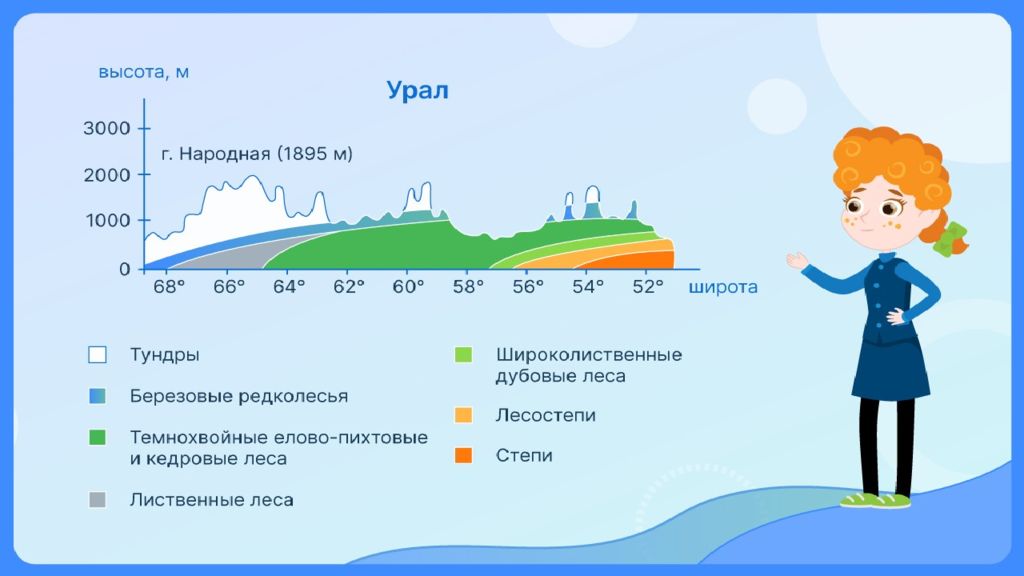 высота, м

Урал

3000
2000
1000
0

г. Народная (1895 м)

68° 66° 64° 62° 60° 58° 56° 54° 52° широта

Тундры

Березовые редколесья

Темнохвойные елово-пихтовые и кедровые леса

Лиственные леса

Широколиственные дубовые леса

Лесостепи

Степи